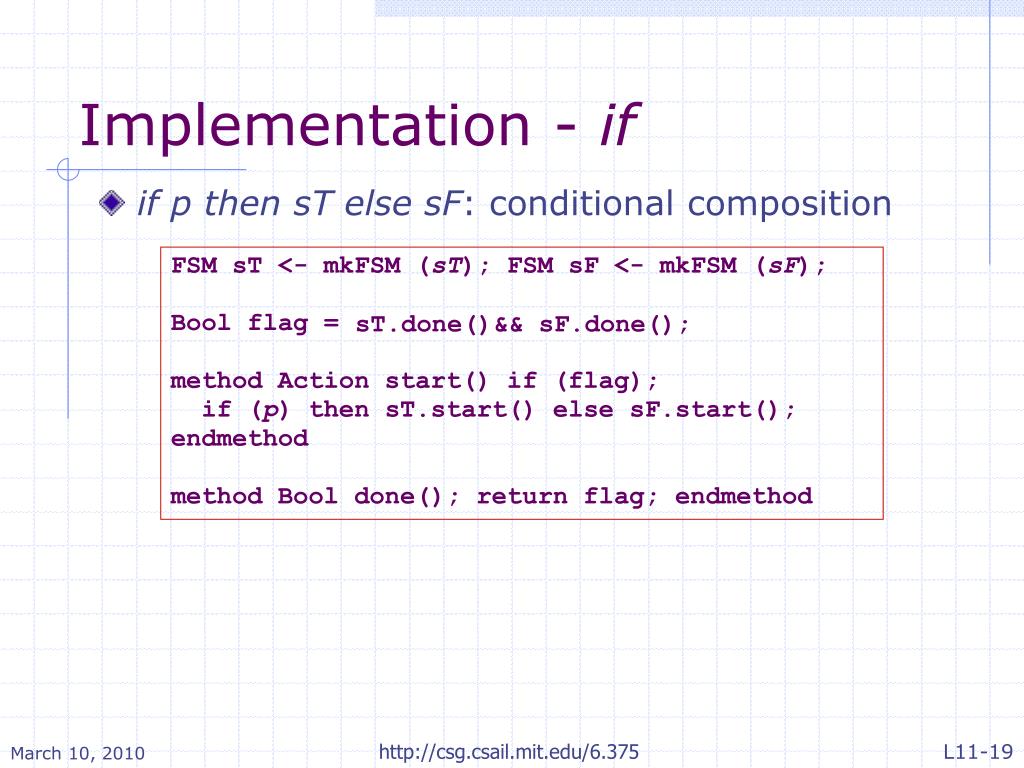 Implementation - if

if p then sT else sF: conditional composition

FSM sT <- mkFSM (sT); FSM sF <- mkFSM (sF);

Bool flag = sT.done()&& sF.done();

method Action start() if (flag);
  if (p) then sT.start() else sF.start();
endmethod

method Bool done(); return flag; endmethod

March 10, 2010

http://csg.csail.mit.edu/6.375

L11-19